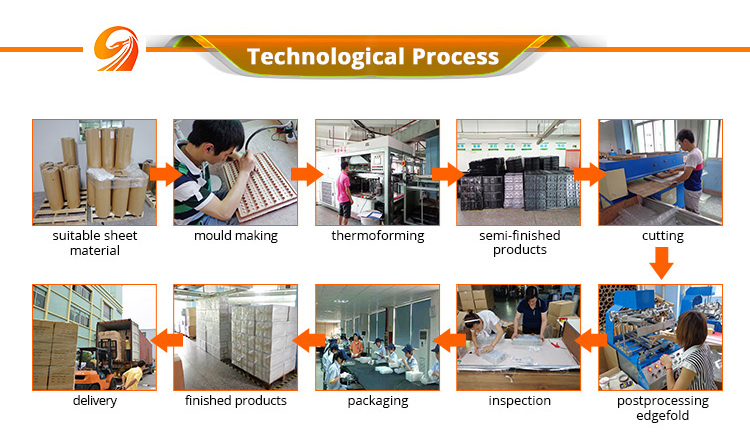 Technological Process

suitable sheet material

mould making

thermoforming

semi-finished products

cutting

postprocessing edgefold

inspection

packaging

finished products

delivery